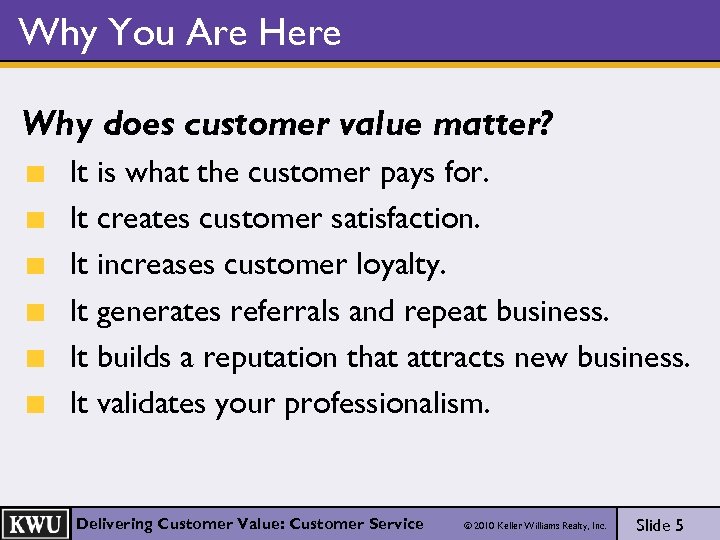 Why You Are Here

Why does customer value matter?

- It is what the customer pays for.
- It creates customer satisfaction.
- It increases customer loyalty.
- It generates referrals and repeat business.
- It builds a reputation that attracts new business.
- It validates your professionalism.

KWU Delivering Customer Value: Customer Service © 2010 Keller Williams Realty, Inc. Slide 5